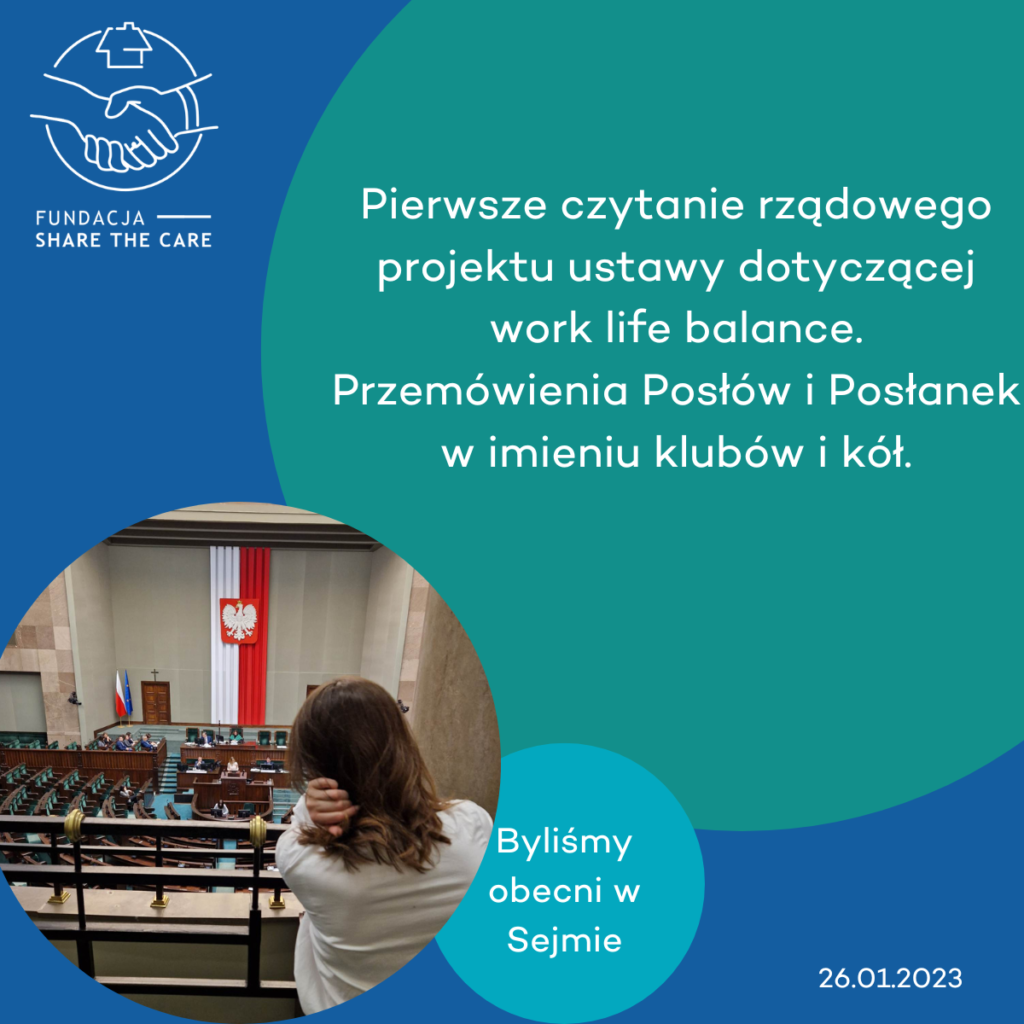 FUNDACJA
SHARE THE CARE

Pierwsze czytanie rządowego projektu ustawy dotyczącej work life balance. Przemówienia Posłów i Posłanek w imieniu klubów i kół.

Byliśmy obecni w Sejmie

26.01.2023